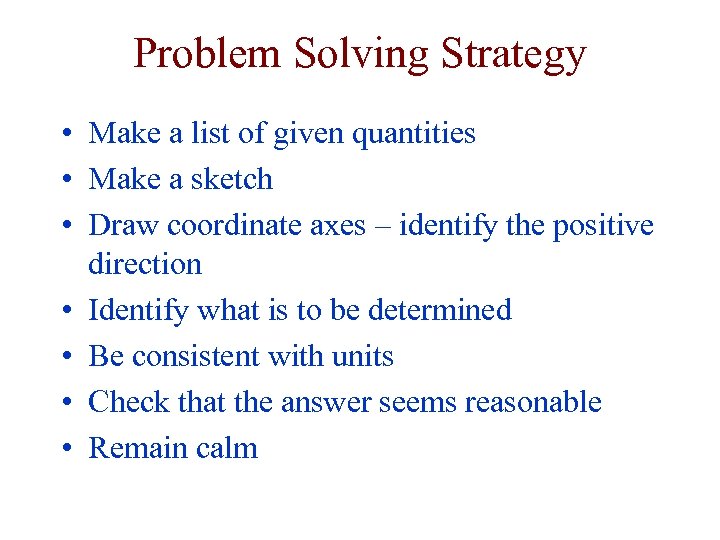 Problem Solving Strategy

• Make a list of given quantities
• Make a sketch
• Draw coordinate axes – identify the positive direction
• Identify what is to be determined
• Be consistent with units
• Check that the answer seems reasonable
• Remain calm